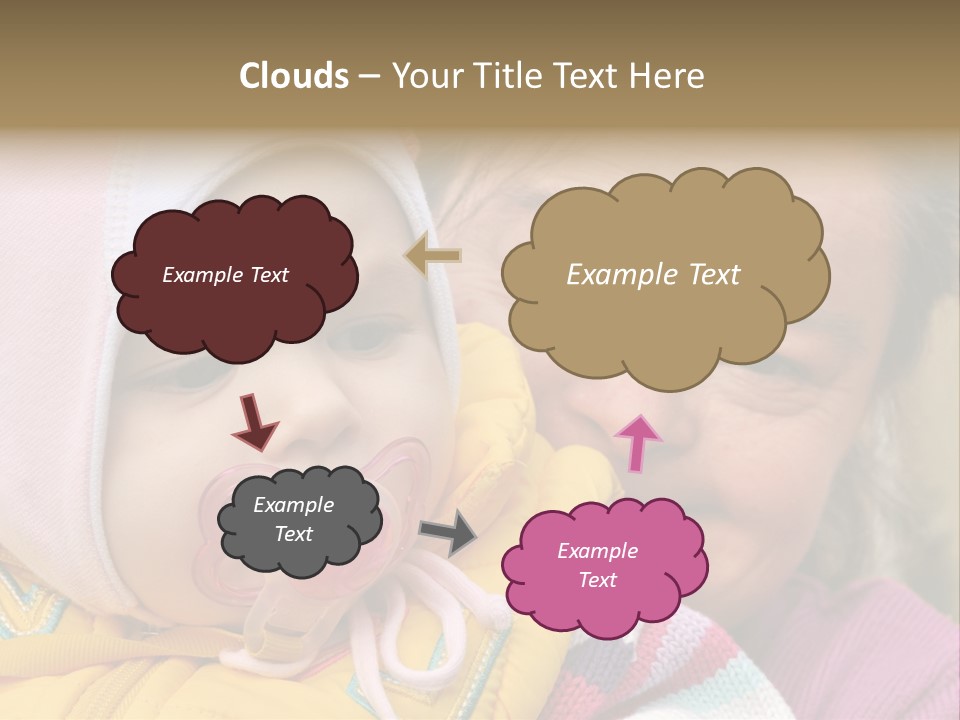 Clouds – Your Title Text Here

Example Text

Example Text

Example Text

Example Text